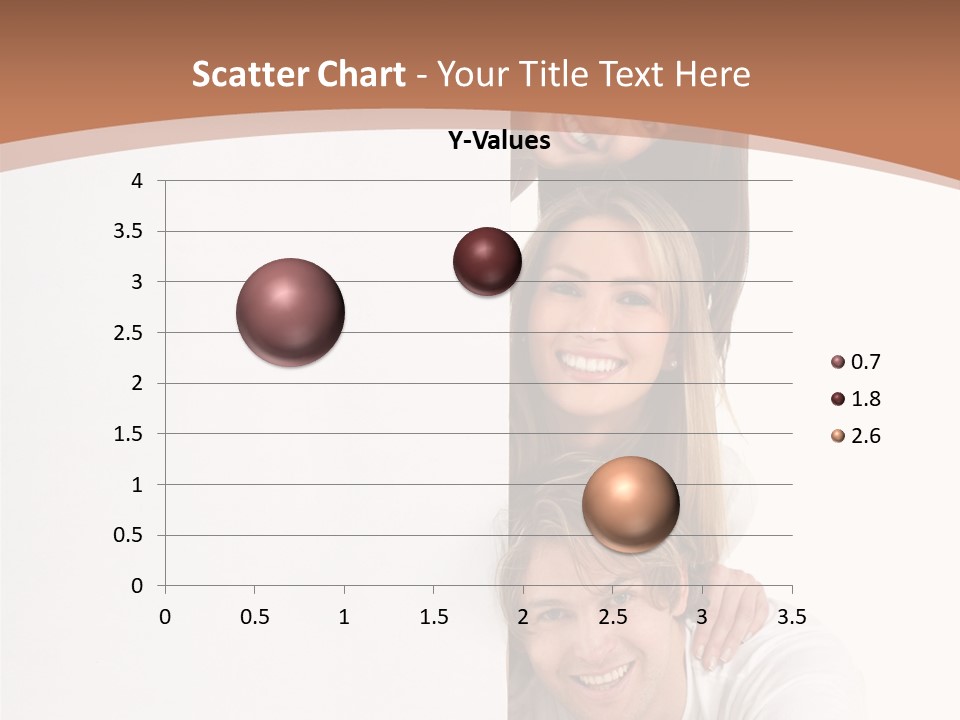 Scatter Chart - Your Title Text Here

Y-Values

4
3.5
3
2.5
2
1.5
1
0.5
0

0 0.5 1 1.5 2 2.5 3 3.5

0.7
1.8
2.6